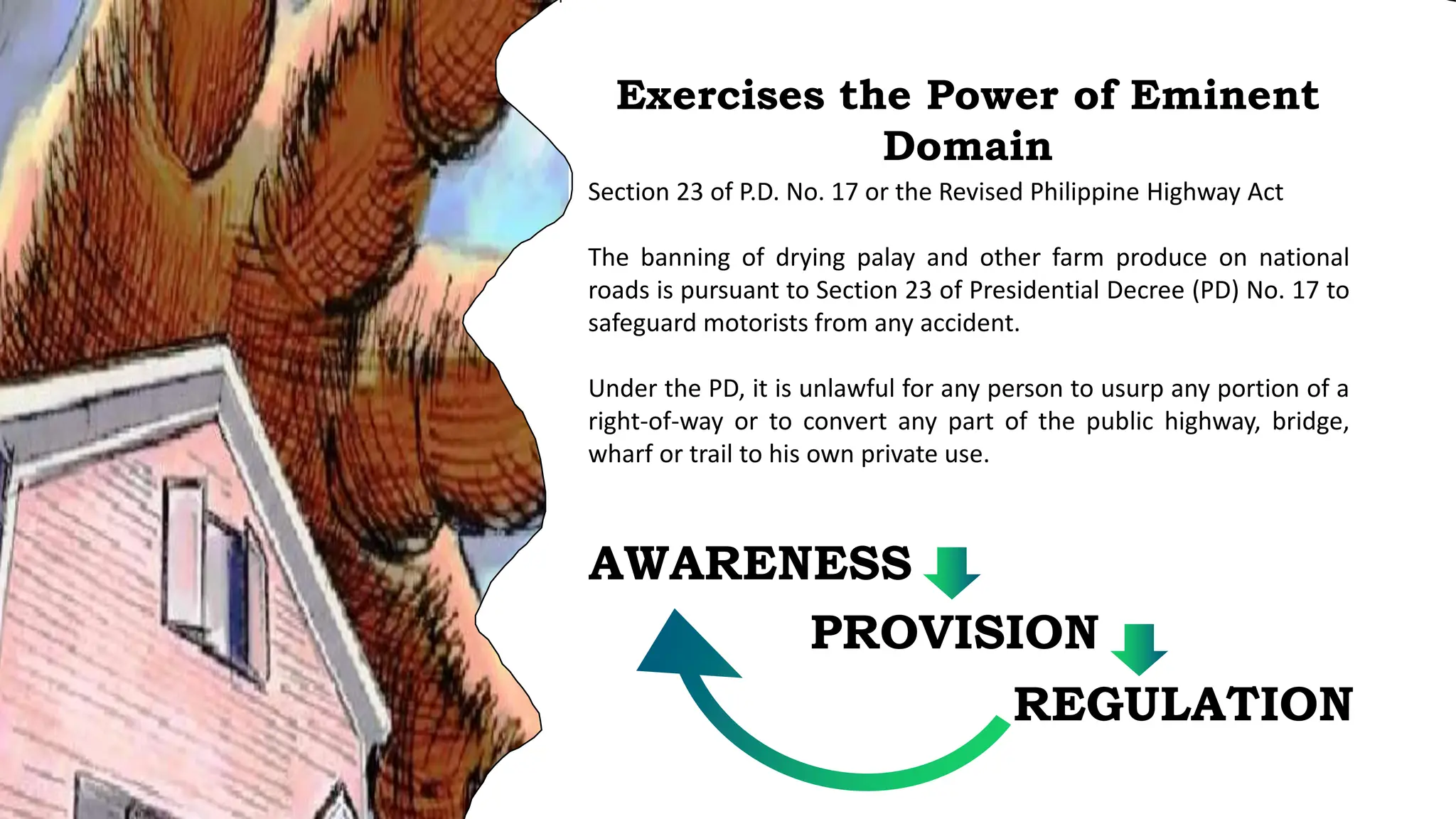 Exercises the Power of Eminent Domain

Section 23 of P.D. No. 17 or the Revised Philippine Highway Act

The banning of drying palay and other farm produce on national roads is pursuant to Section 23 of Presidential Decree (PD) No. 17 to safeguard motorists from any accident.

Under the PD, it is unlawful for any person to usurp any portion of a right-of-way or to convert any part of the public highway, bridge, wharf or trail to his own private use.

AWARENESS

PROVISION

REGULATION